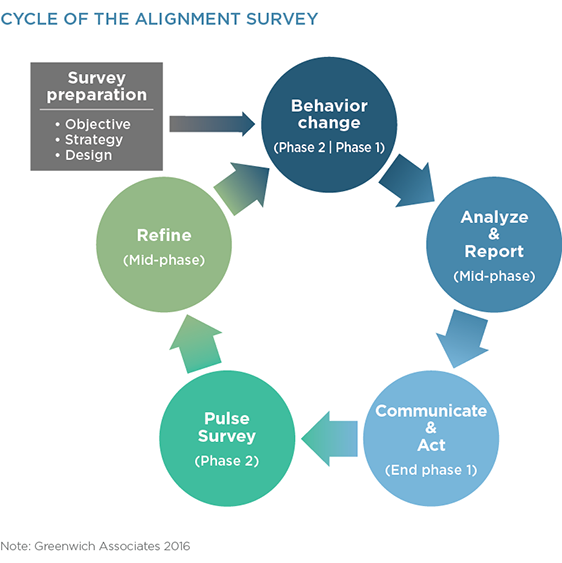 CYCLE OF THE ALIGNMENT SURVEY

Survey preparation
• Objective
• Strategy
• Design

Behavior change
(Phase 2 | Phase 1)

Analyze & Report
(Mid-phase)

Communicate & Act
(End phase 1)

Pulse Survey
(Phase 2)

Refine
(Mid-phase)

Note: Greenwich Associates 2016